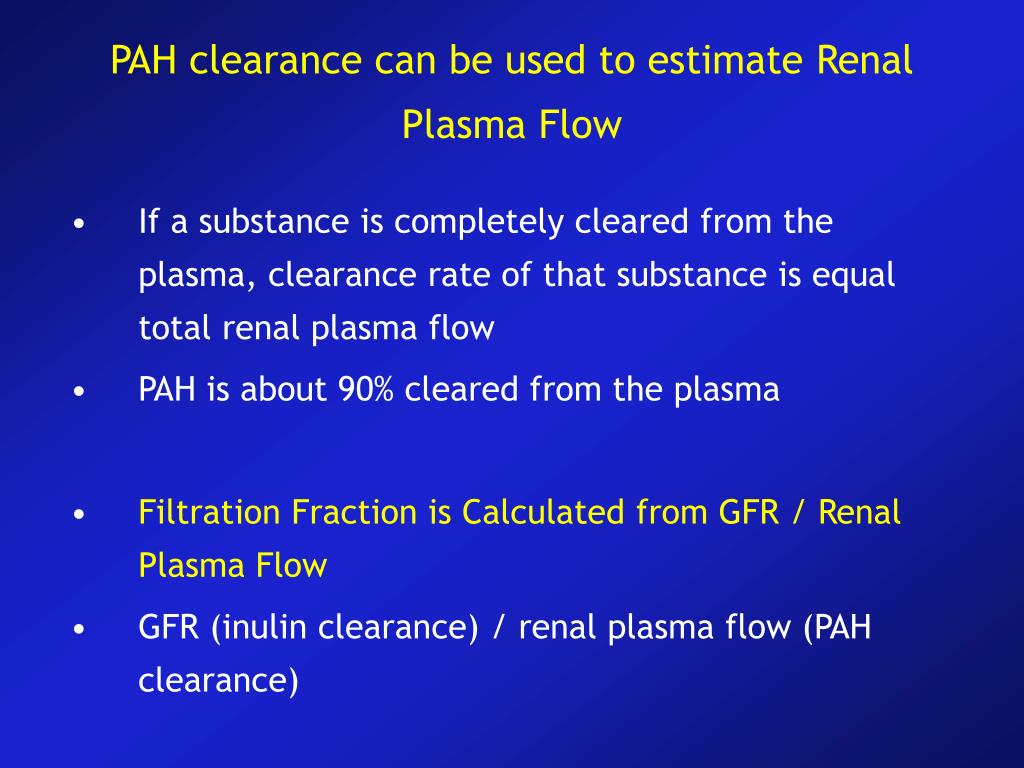 PAH clearance can be used to estimate Renal Plasma Flow

• If a substance is completely cleared from the plasma, clearance rate of that substance is equal total renal plasma flow

• PAH is about 90% cleared from the plasma

• Filtration Fraction is Calculated from GFR / Renal Plasma Flow

• GFR (inulin clearance) / renal plasma flow (PAH clearance)